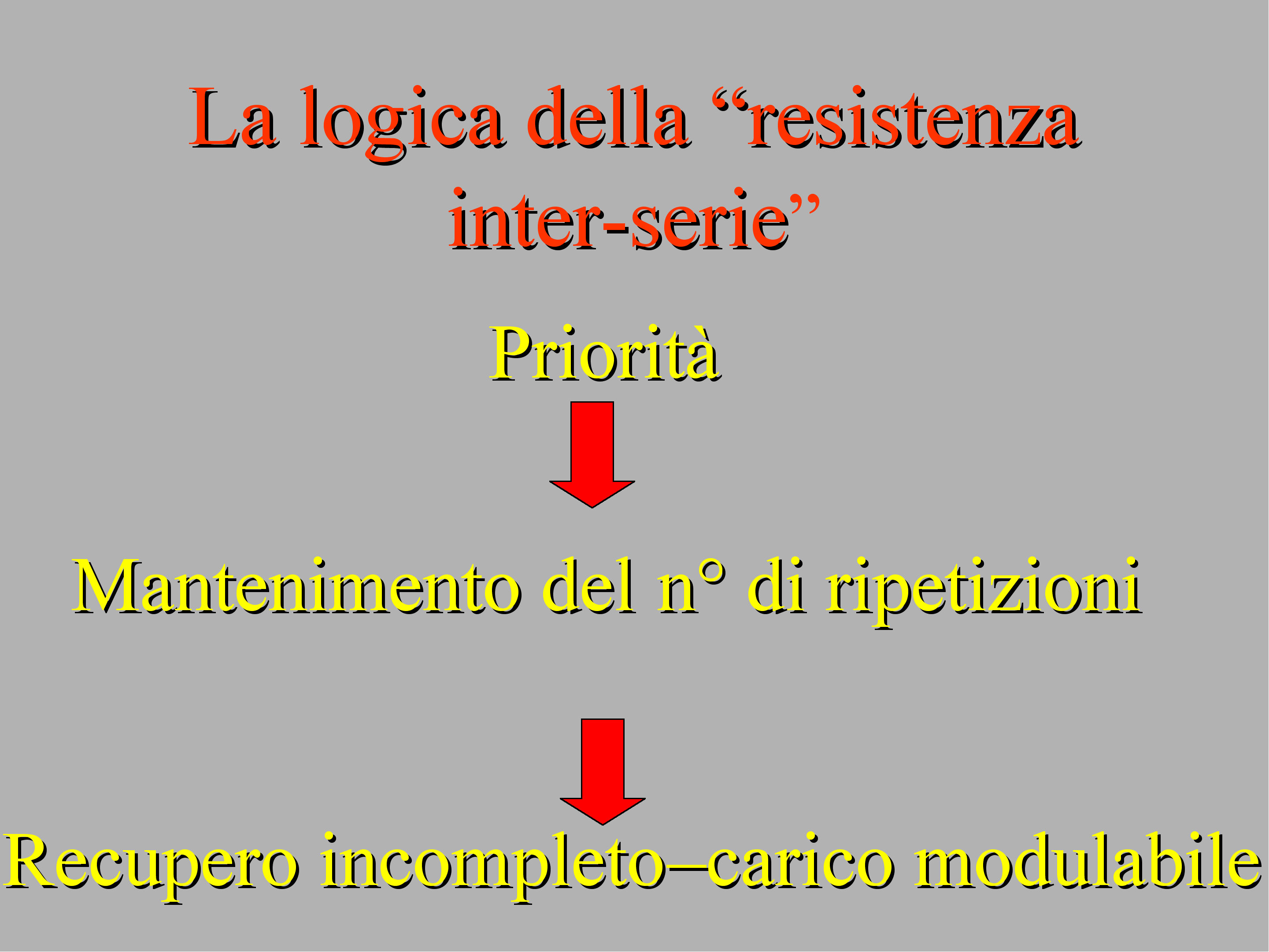 La logica della “resistenza inter-serie”

Priorità

Mantenimento del n° di ripetizioni

Recupero incompleto–carico modulabile